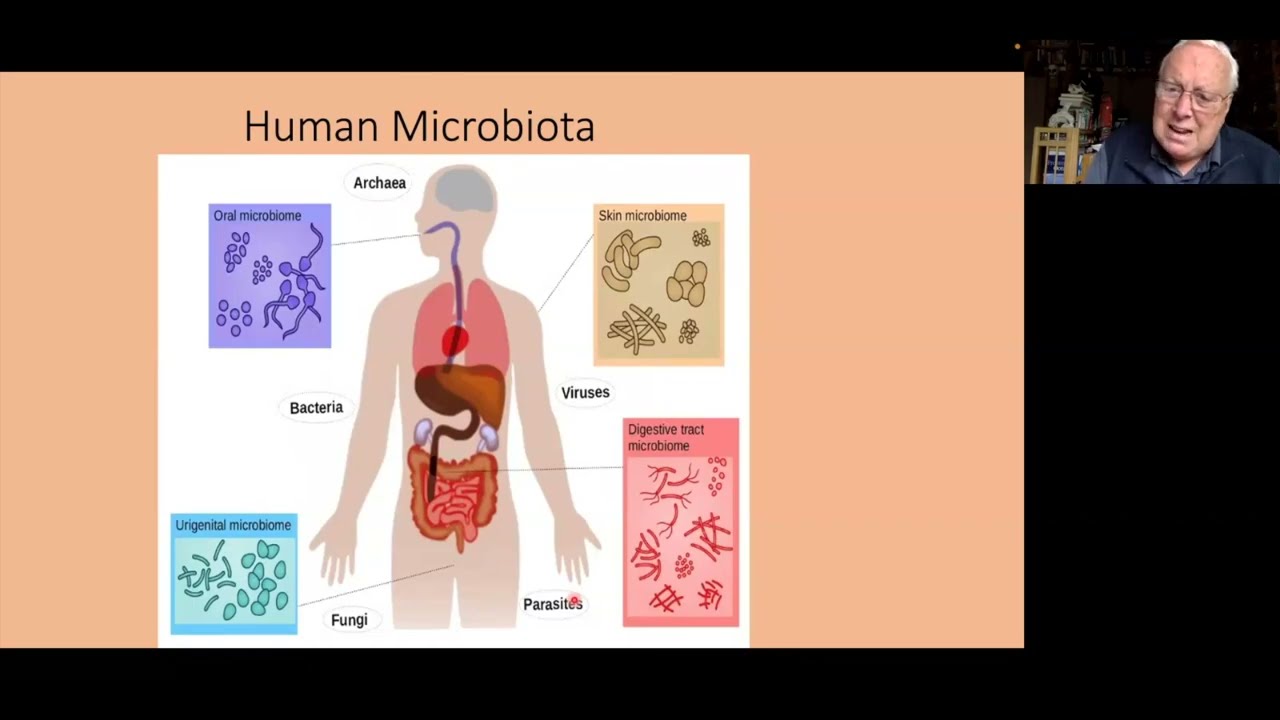 Human Microbiota

Archaea

Oral microbiome

Skin microbiome

Bacteria

Viruses

Digestive tract microbiome

Urigenital microbiome

Fungi

Parasites